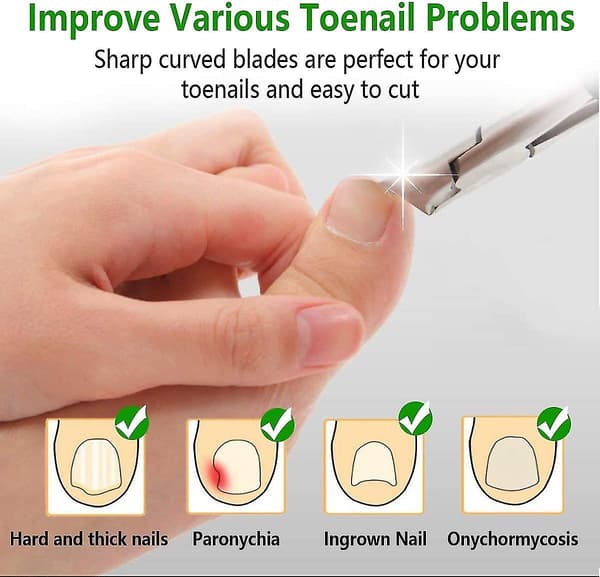 Improve Various Toenail Problems

Sharp curved blades are perfect for your toenails and easy to cut

Hard and thick nails

Paronychia

Ingrown Nail

Onychormycosis